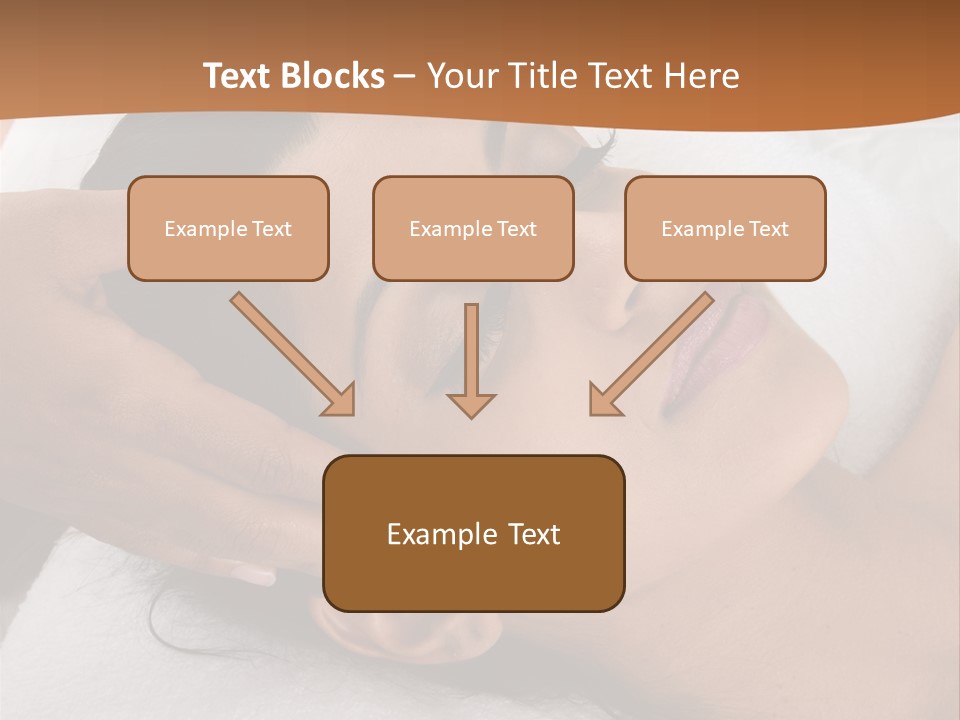 Text Blocks – Your Title Text Here

Example Text

Example Text

Example Text

Example Text